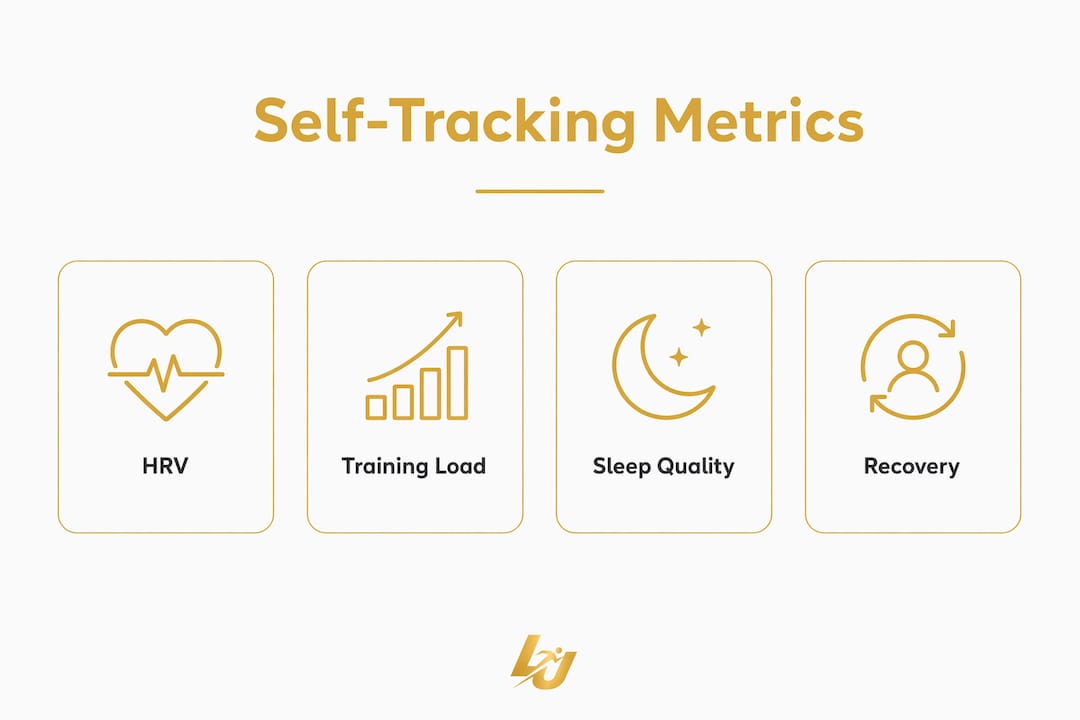 Self-Tracking Metrics

HRV

Training Load

Sleep Quality

Recovery